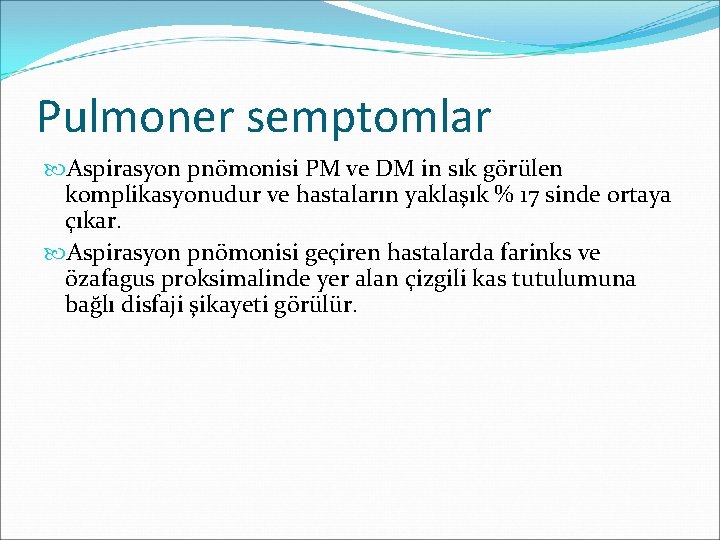 Pulmoner semptomlar

Aspirasyon pnömonisi PM ve DM in sık görülen komplikasyonudur ve hastaların yaklaşık % 17 sinde ortaya çıkar.

Aspirasyon pnömonisi geçiren hastalarda farinks ve özafagus proksimalinde yer alan çizgili kas tutulumuna bağlı disfaji şikayeti görülür.